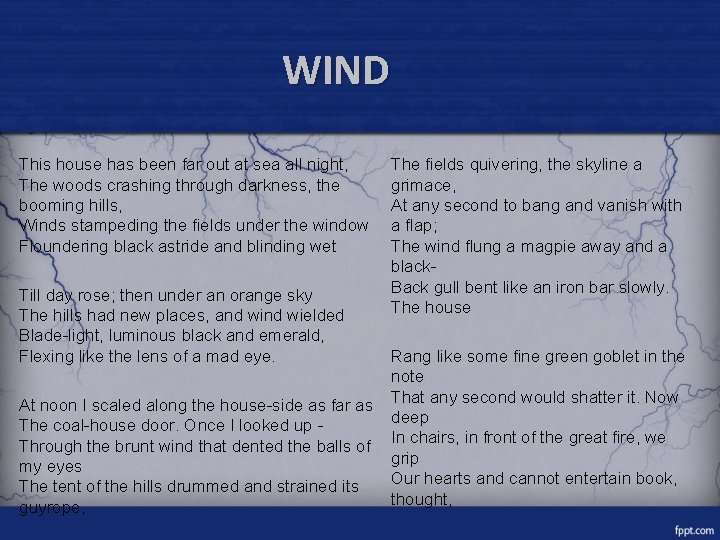 WIND

This house has been far out at sea all night,
The woods crashing through darkness, the booming hills,
Winds stampeding the fields under the window
Floundering black astride and blinding wet

Till day rose; then under an orange sky
The hills had new places, and wind wielded
Blade-light, luminous black and emerald,
Flexing like the lens of a mad eye.

At noon I scaled along the house-side as far as
The coal-house door. Once I looked up -
Through the brunt wind that dented the balls of my eyes
The tent of the hills drummed and strained its guyrope,

The fields quivering, the skyline a grimace,
At any second to bang and vanish with a flap;
The wind flung a magpie away and a black-
Back gull bent like an iron bar slowly. The house

Rang like some fine green goblet in the note
That any second would shatter it. Now deep
In chairs, in front of the great fire, we grip
Our hearts and cannot entertain book, thought,

fppt.com